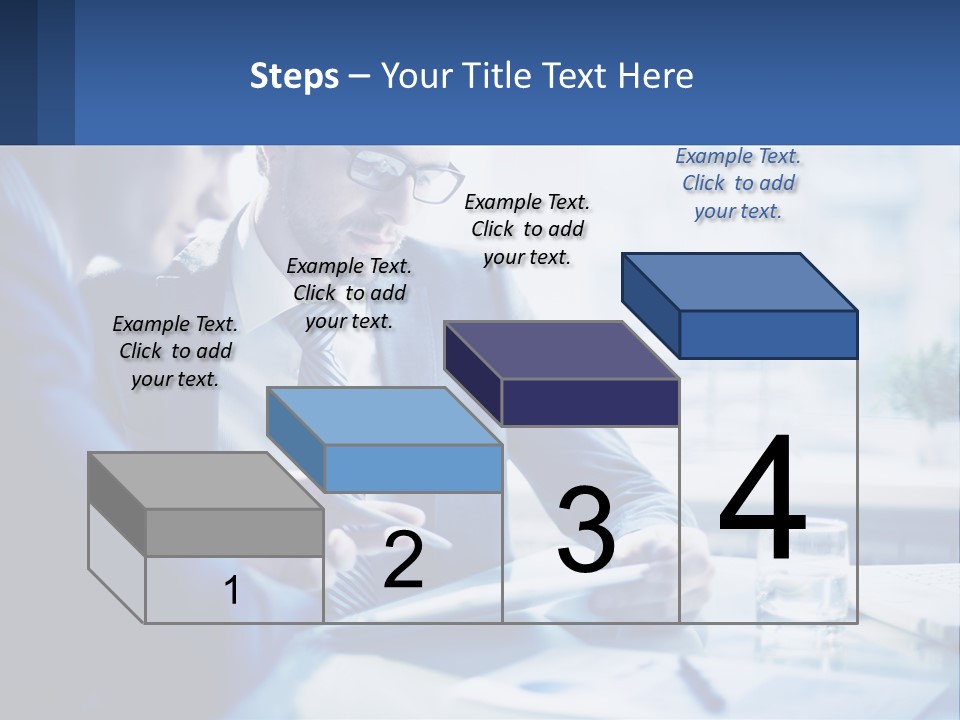 Steps – Your Title Text Here

Example Text. Click to add your text.

Example Text. Click to add your text.

Example Text. Click to add your text.

Example Text. Click to add your text.

1

2

3

4